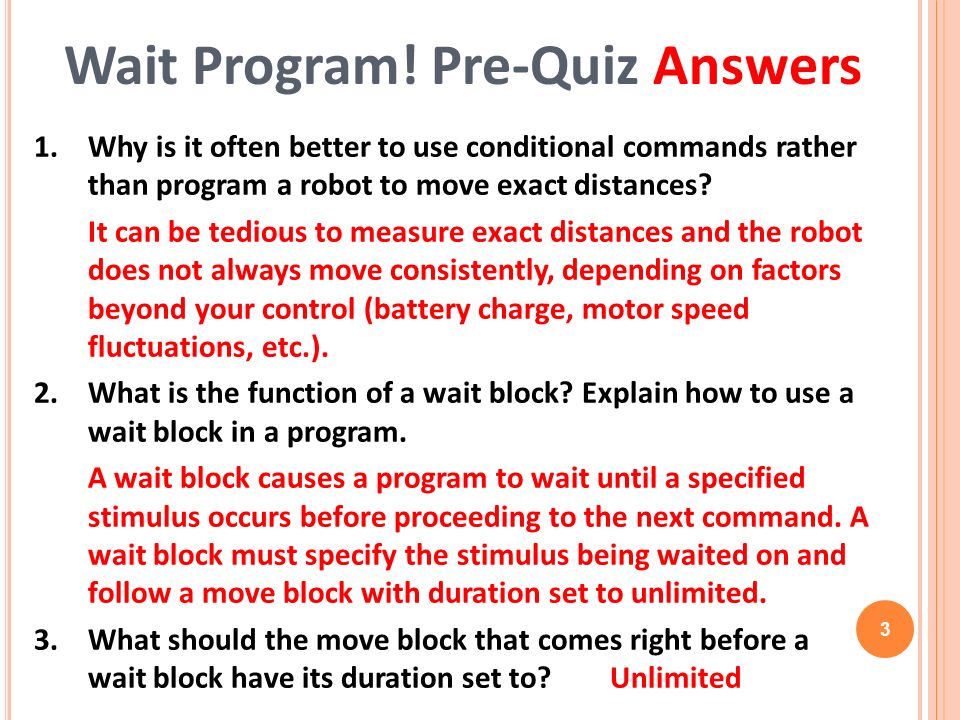 Wait Program! Pre-Quiz Answers

1. Why is it often better to use conditional commands rather than program a robot to move exact distances?

It can be tedious to measure exact distances and the robot does not always move consistently, depending on factors beyond your control (battery charge, motor speed fluctuations, etc.).

2. What is the function of a wait block? Explain how to use a wait block in a program.

A wait block causes a program to wait until a specified stimulus occurs before proceeding to the next command. A wait block must specify the stimulus being waited on and follow a move block with duration set to unlimited.

3. What should the move block that comes right before a wait block have its duration set to? Unlimited

3